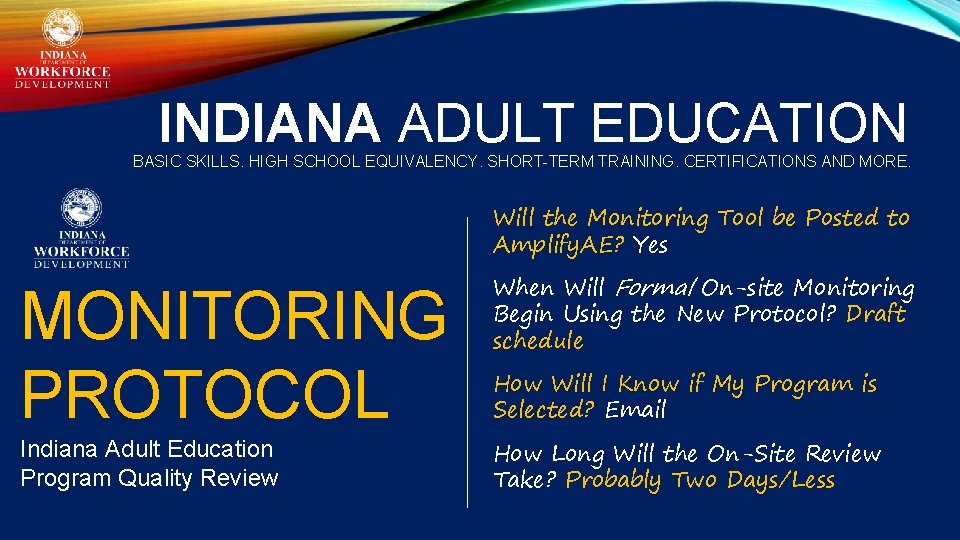 INDIANA DEPARTMENT OF WORKFORCE DEVELOPMENT

INDIANA ADULT EDUCATION

BASIC SKILLS. HIGH SCHOOL EQUIVALENCY. SHORT-TERM TRAINING. CERTIFICATIONS AND MORE.

INDIANA DEPARTMENT OF WORKFORCE DEVELOPMENT

MONITORING PROTOCOL

Indiana Adult Education Program Quality Review

Will the Monitoring Tool be Posted to AmplifyAE? Yes

When Will Formal On-site Monitoring Begin Using the New Protocol? Draft schedule

How Will I Know if My Program is Selected? Email

How Long Will the On-Site Review Take? Probably Two Days/Less